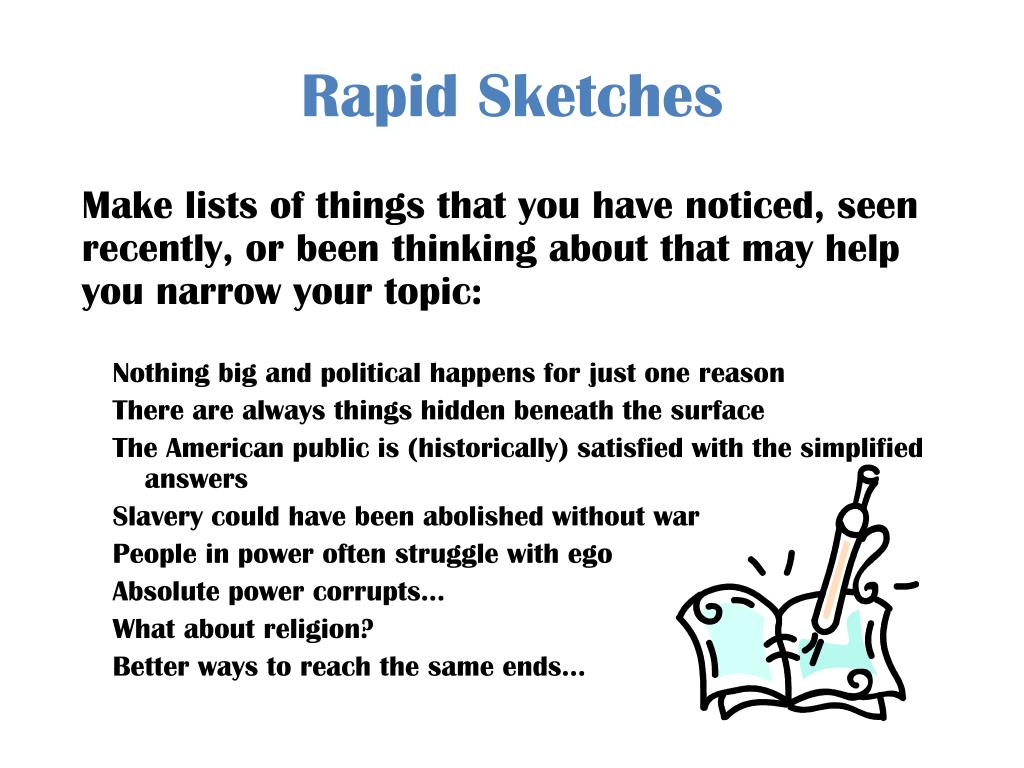 Rapid Sketches

Make lists of things that you have noticed, seen recently, or been thinking about that may help you narrow your topic:

Nothing big and political happens for just one reason

There are always things hidden beneath the surface

The American public is (historically) satisfied with the simplified answers

Slavery could have been abolished without war

People in power often struggle with ego

Absolute power corrupts…

What about religion?

Better ways to reach the same ends…